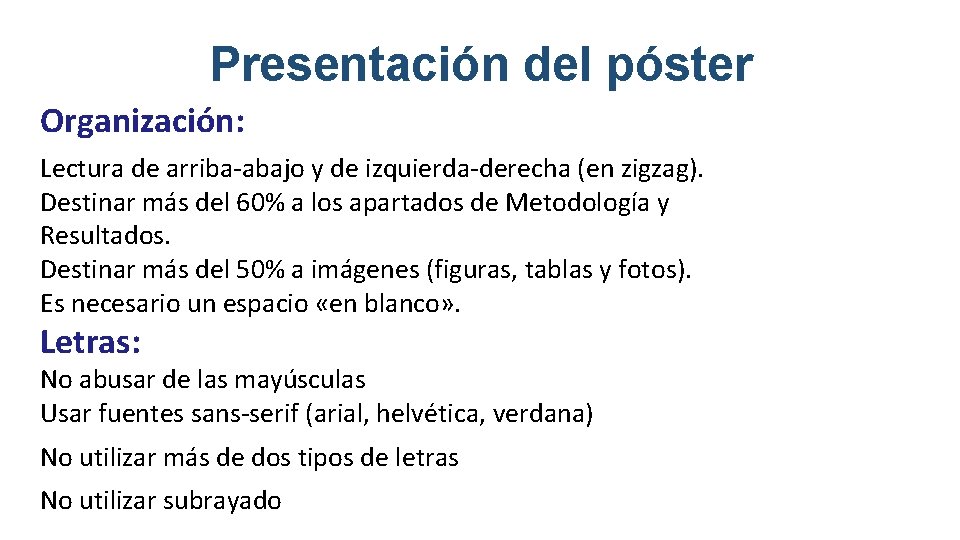 Presentación del póster

Organización:

Lectura de arriba-abajo y de izquierda-derecha (en zigzag).
Destinar más del 60% a los apartados de Metodología y Resultados.
Destinar más del 50% a imágenes (figuras, tablas y fotos).
Es necesario un espacio «en blanco».

Letras:

No abusar de las mayúsculas
Usar fuentes sans-serif (arial, helvética, verdana)

No utilizar más de dos tipos de letras

No utilizar subrayado